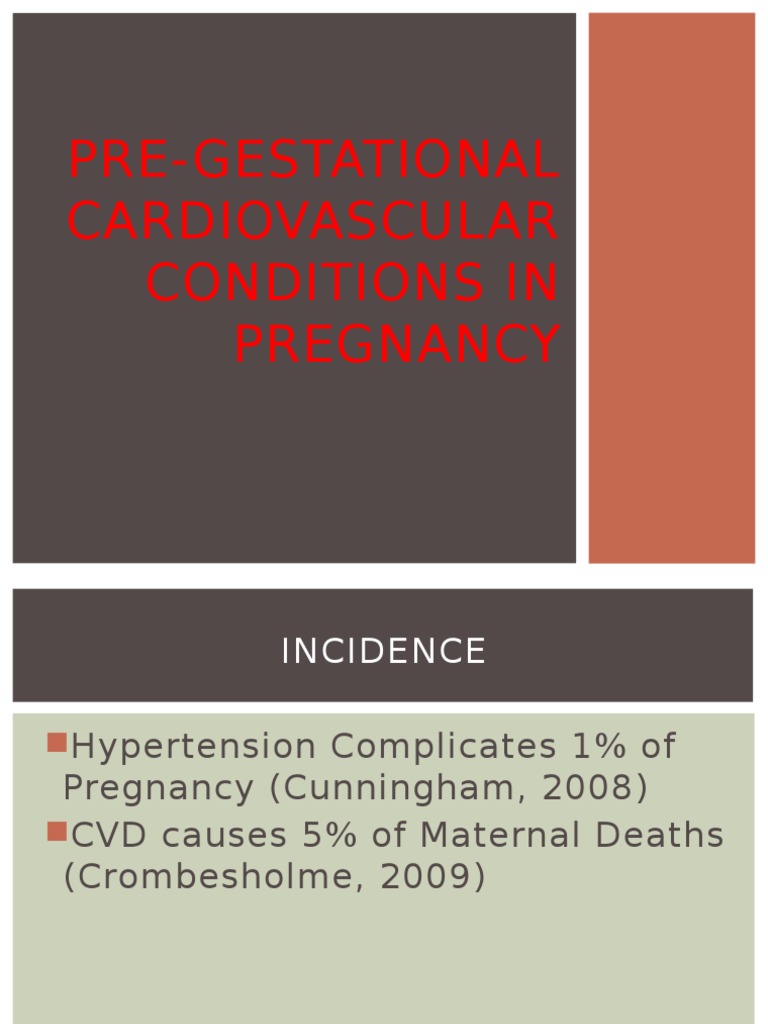 PRE-GESTATIONAL CARDIOVASCULAR CONDITIONS IN PREGNANCY

INCIDENCE

• Hypertension Complicates 1% of Pregnancy (Cunningham, 2008)
• CVD causes 5% of Maternal Deaths (Crombesholme, 2009)